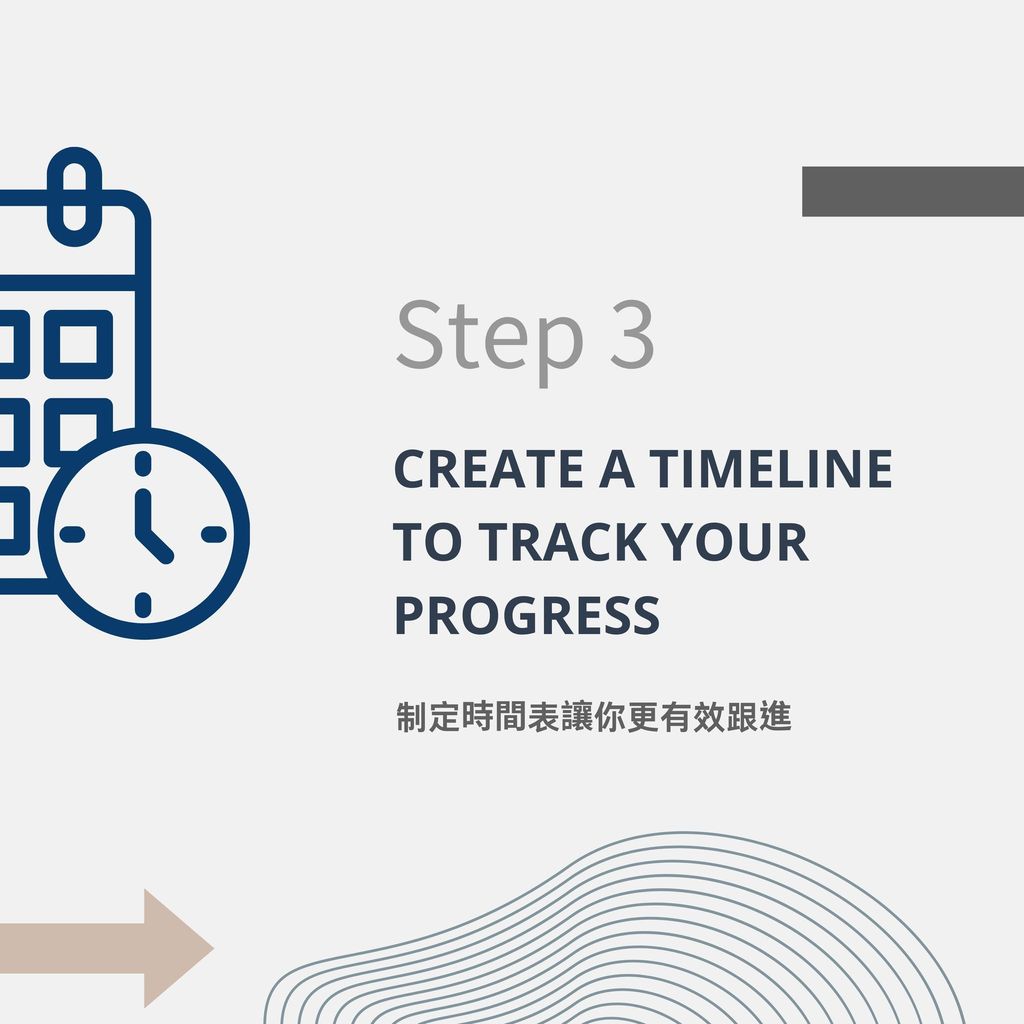 Step 3

CREATE A TIMELINE TO TRACK YOUR PROGRESS

制定時間表讓你更有效跟進